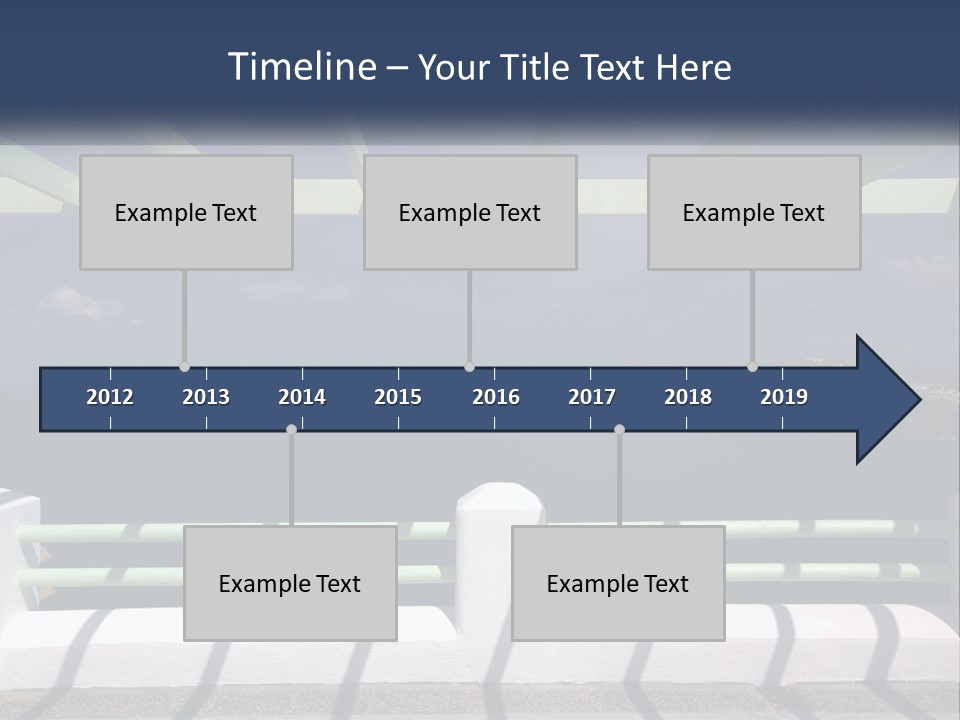 Timeline – Your Title Text Here

Example Text

Example Text

Example Text

2012 2013 2014 2015 2016 2017 2018 2019

Example Text

Example Text